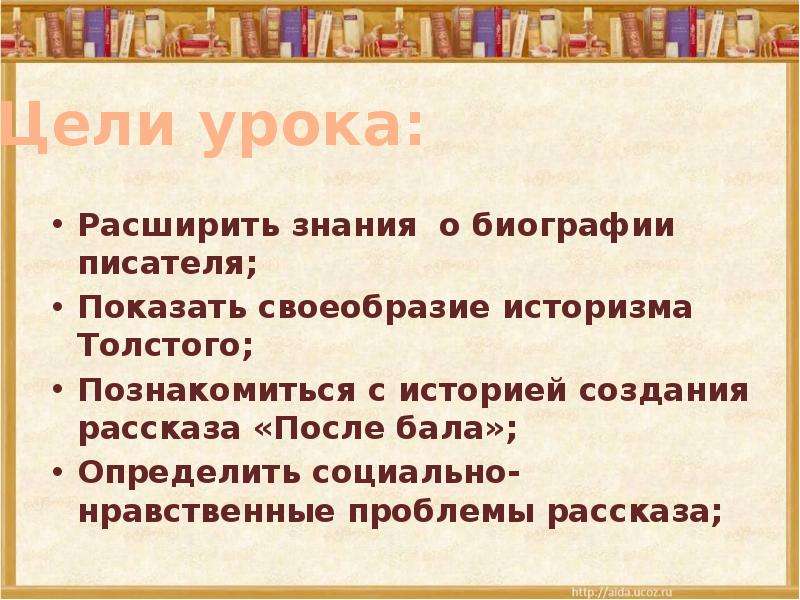 Цели урока:

• Расширить знания о биографии писателя;
• Показать своеобразие историзма Толстого;
• Познакомиться с историей создания рассказа «После бала»;
• Определить социально-нравственные проблемы рассказа;

http://aida.ucoz.ru